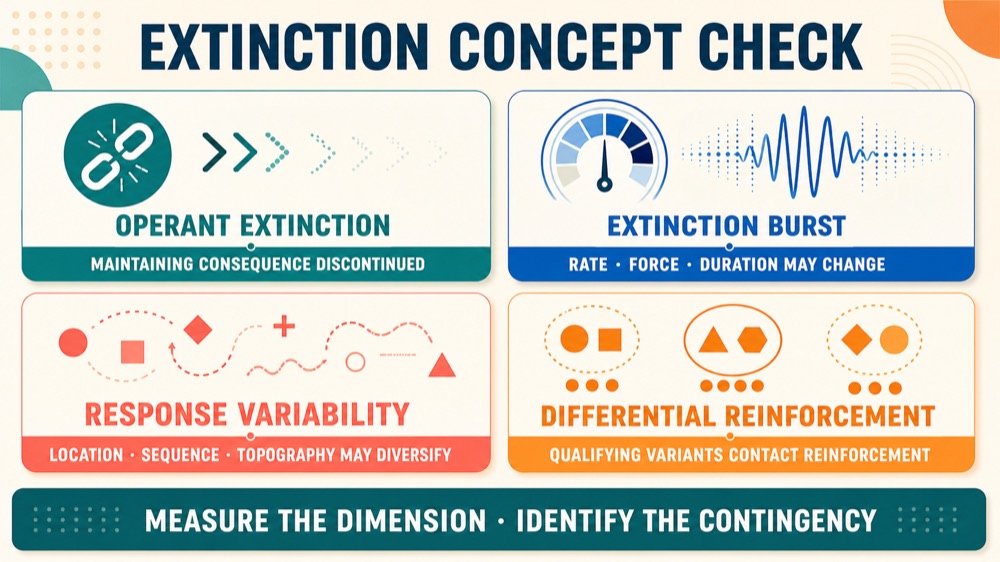 EXTINCTION CONCEPT CHECK

OPERANT EXTINCTION

MAINTAINING CONSEQUENCE DISCONTINUED

EXTINCTION BURST

RATE · FORCE · DURATION MAY CHANGE

RESPONSE VARIABILITY

LOCATION · SEQUENCE · TOPOGRAPHY MAY DIVERSIFY

DIFFERENTIAL REINFORCEMENT

QUALIFYING VARIANTS CONTACT REINFORCEMENT

MEASURE THE DIMENSION · IDENTIFY THE CONTINGENCY